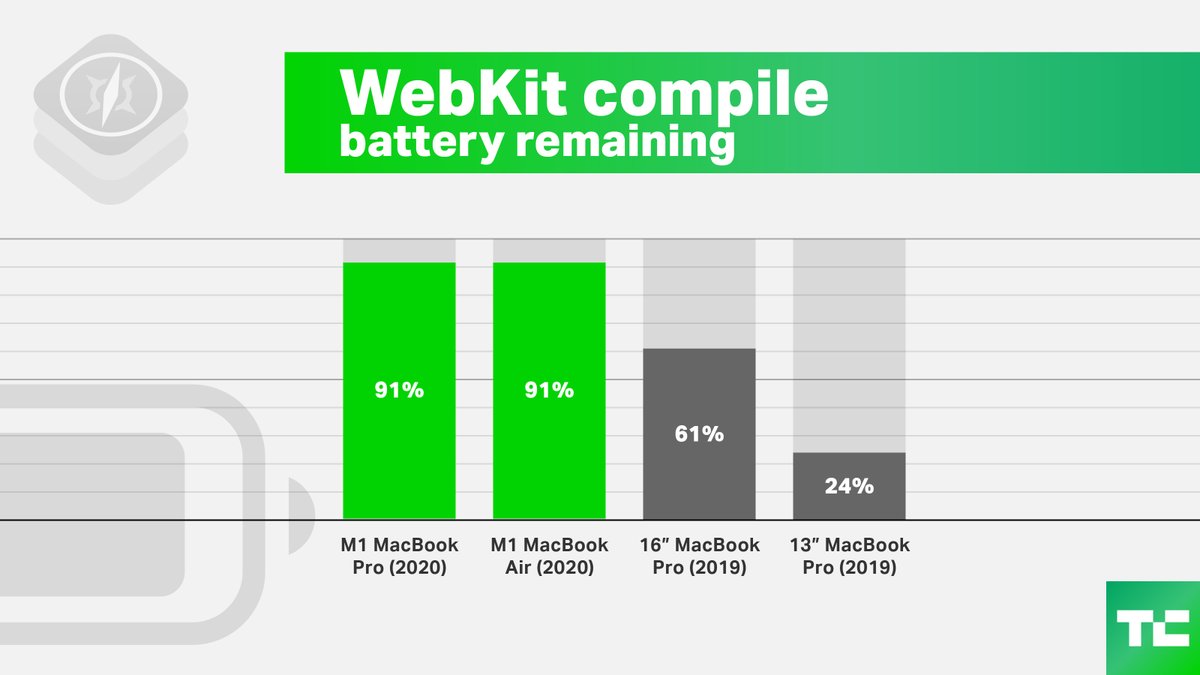 WebKit compile
battery remaining

91%

91%

61%

24%

M1 MacBook Pro (2020)

M1 MacBook Air (2020)

16″ MacBook Pro (2019)

13″ MacBook Pro (2019)

TC